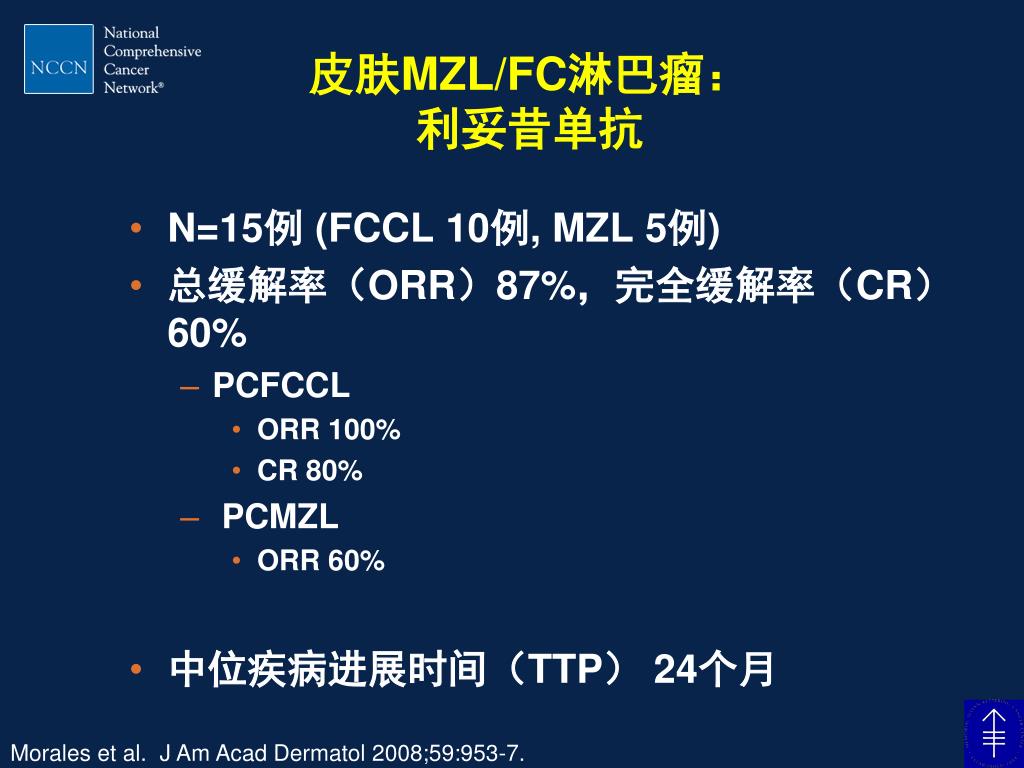 NCCN National Comprehensive Cancer Network®

皮肤MZL/FC淋巴瘤：
利妥昔单抗

• N=15例 (FCCL 10例, MZL 5例)
• 总缓解率（ORR）87%，完全缓解率（CR）60%
– PCFCCL
• ORR 100%
• CR 80%
– PCMZL
• ORR 60%

• 中位疾病进展时间（TTP） 24个月

Morales et al. J Am Acad Dermatol 2008;59:953-7.